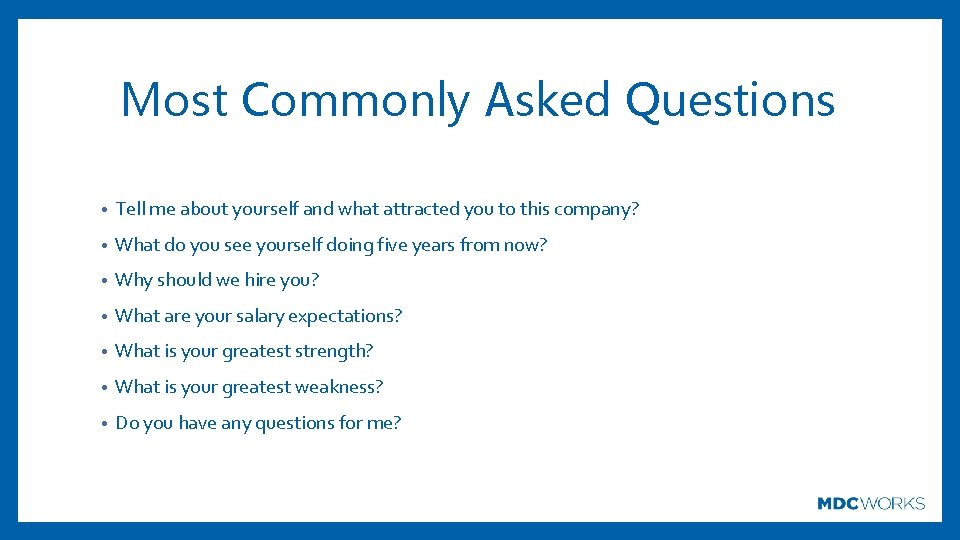 Most Commonly Asked Questions

• Tell me about yourself and what attracted you to this company?
• What do you see yourself doing five years from now?
• Why should we hire you?
• What are your salary expectations?
• What is your greatest strength?
• What is your greatest weakness?
• Do you have any questions for me?

MDCWORKS